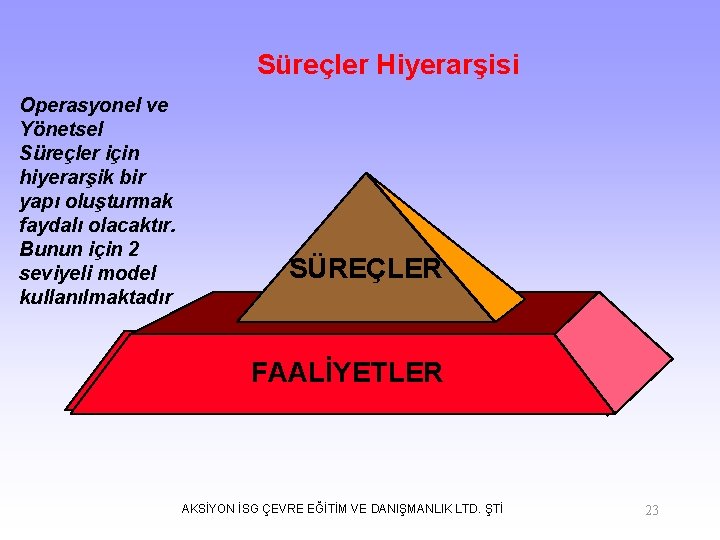 Süreçler Hiyerarşisi

Operasyonel ve Yönetsel Süreçler için hiyerarşik bir yapı oluşturmak faydalı olacaktır. Bunun için 2 seviyeli model kullanılmaktadır

SÜREÇLER

FAALİYETLER

AKSİYON İSG ÇEVRE EĞİTİM VE DANIŞMANLIK LTD. ŞTİ

23